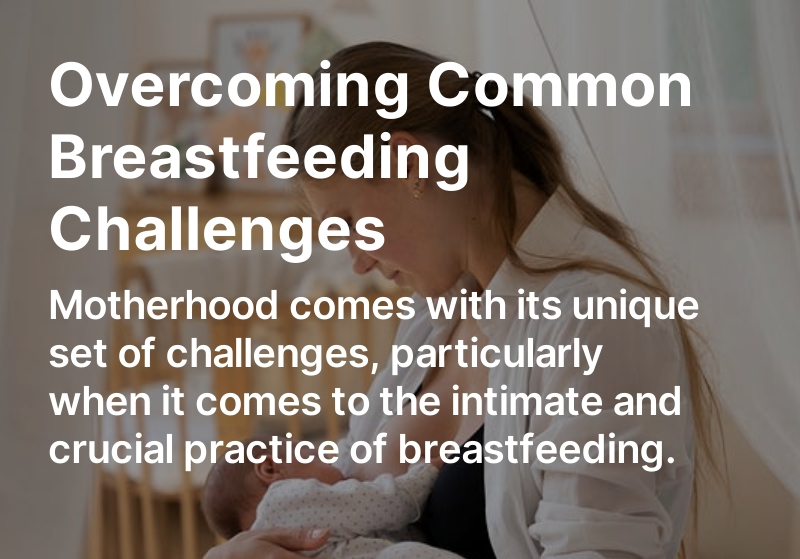 Overcoming Common Breastfeeding Challenges

Motherhood comes with its unique set of challenges, particularly when it comes to the intimate and crucial practice of breastfeeding.